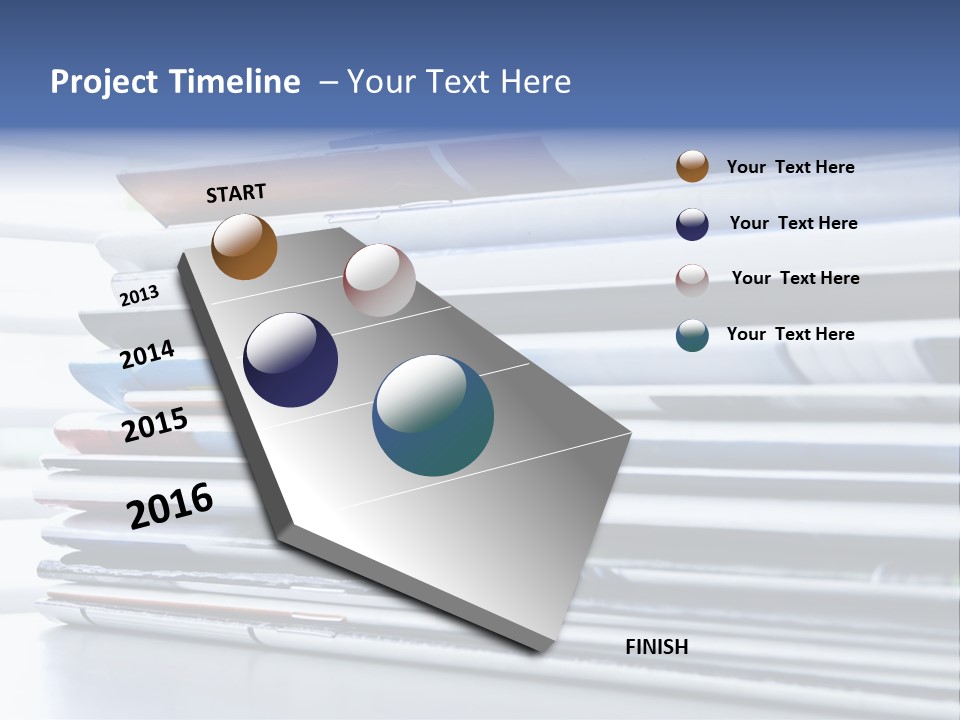 Project Timeline – Your Text Here

START

2013

2014

2015

2016

FINISH

Your Text Here

Your Text Here

Your Text Here

Your Text Here